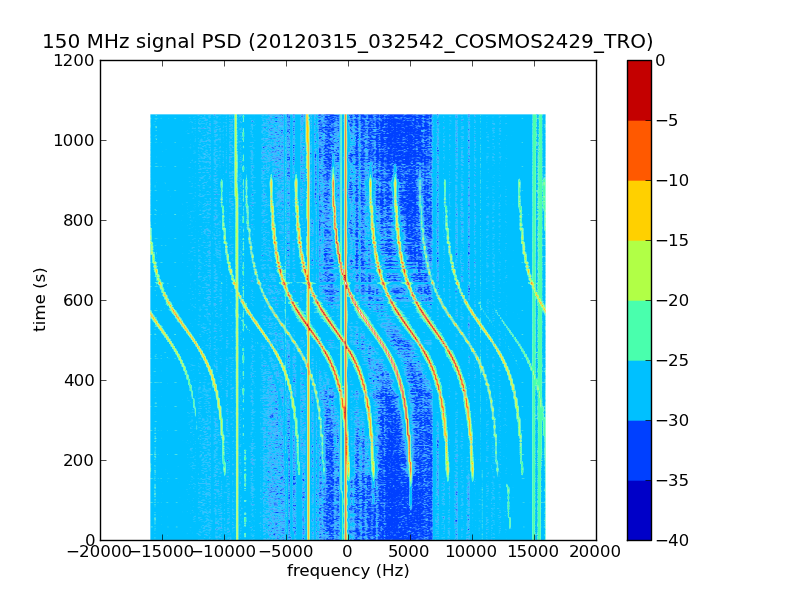 150 MHz signal PSD (20120315_032542_COSMOS2429_TRO)

1200
1000
800
600
400
200
0

time (s)

−20000 −15000 −10000 −5000 0 5000 10000 15000 20000

frequency (Hz)

0
−5
−10
−15
−20
−25
−30
−35
−40